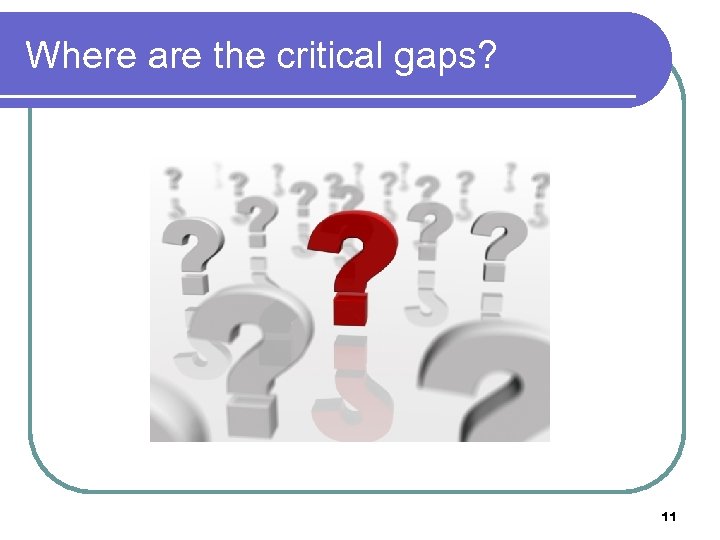 Where are the critical gaps?

11